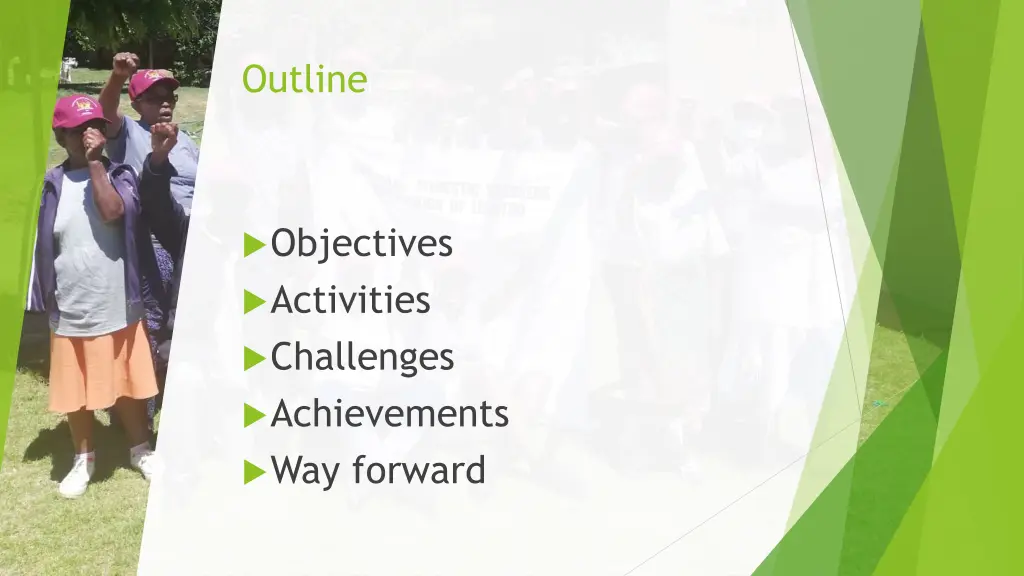 Outline

Objectives
Activities
Challenges
Achievements
Way forward